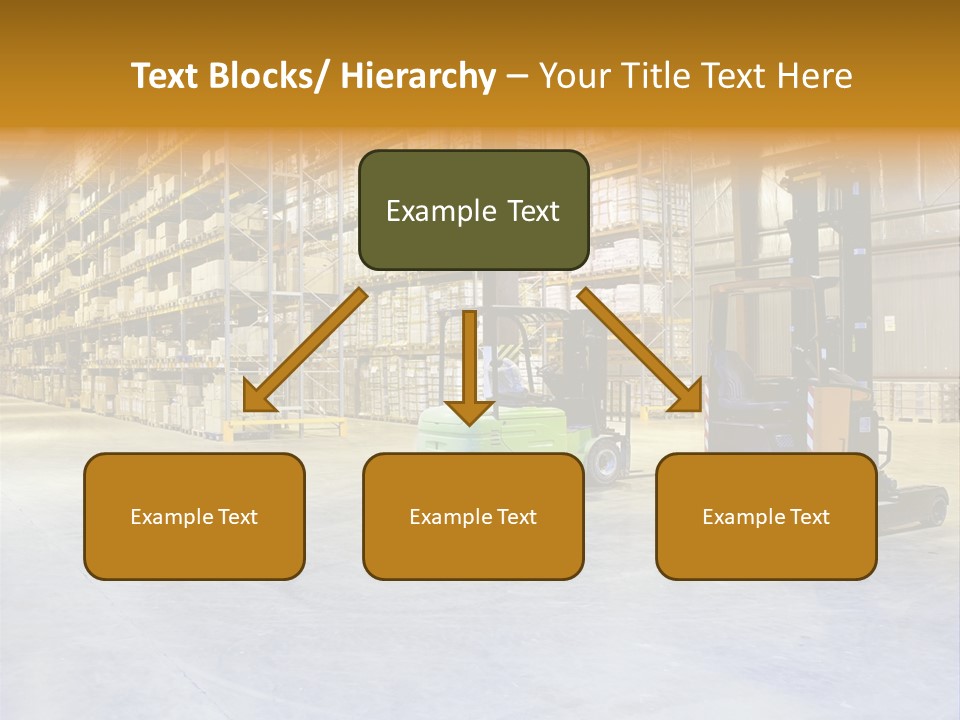 Text Blocks/ Hierarchy – Your Title Text Here

Example Text

Example Text

Example Text

Example Text